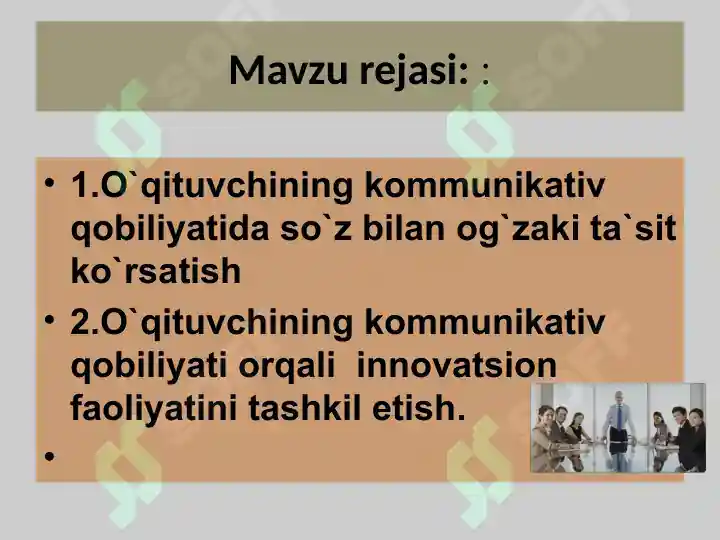 Mavzu rejasi: :

• 1.O`qituvchining kommunikativ qobiliyatida so`z bilan og`zaki ta`sit ko`rsatish

• 2.O`qituvchining kommunikativ qobiliyati orqali innovatsion faoliyatini tashkil etish.

•